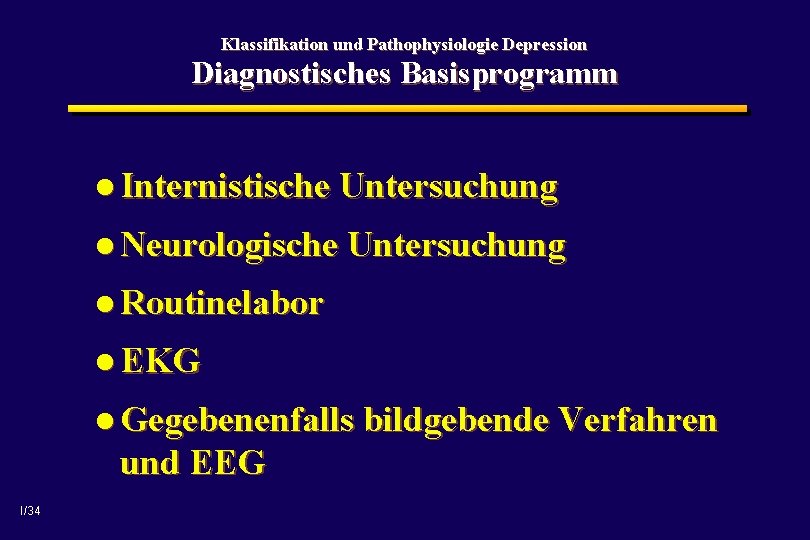 Klassifikation und Pathophysiologie Depression
Diagnostisches Basisprogramm

● Internistische Untersuchung
● Neurologische Untersuchung
● Routinelabor
● EKG
● Gegebenenfalls bildgebende Verfahren und EEG

I/34